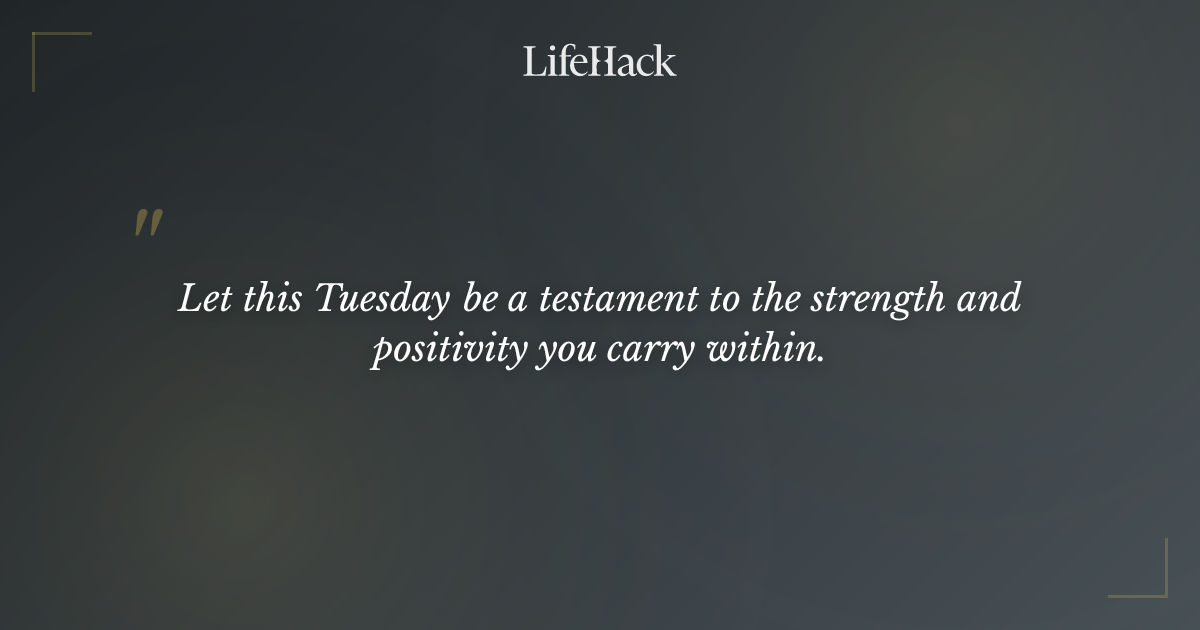 LifeHack

"

Let this Tuesday be a testament to the strength and positivity you carry within.